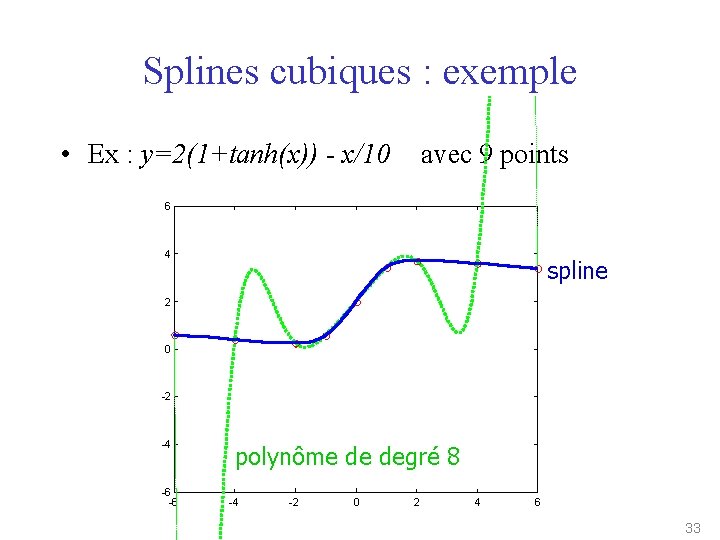 Splines cubiques : exemple

• Ex : $y=2(1+tanh(x)) - x/10$ avec 9 points

6
4
2
0
-2
-4
-6
-6 -4 -2 0 2 4 6

spline

polynôme de degré 8

33